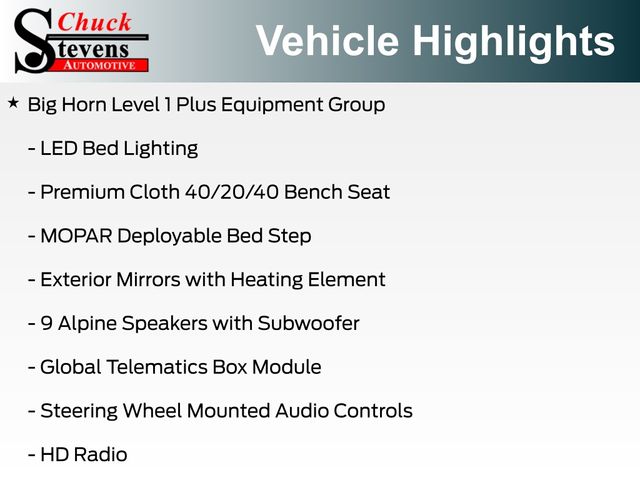 Chuck
Stevens
AUTOMOTIVE

Vehicle Highlights

★ Big Horn Level 1 Plus Equipment Group

- LED Bed Lighting

- Premium Cloth 40/20/40 Bench Seat

- MOPAR Deployable Bed Step

- Exterior Mirrors with Heating Element

- 9 Alpine Speakers with Subwoofer

- Global Telematics Box Module

- Steering Wheel Mounted Audio Controls

- HD Radio